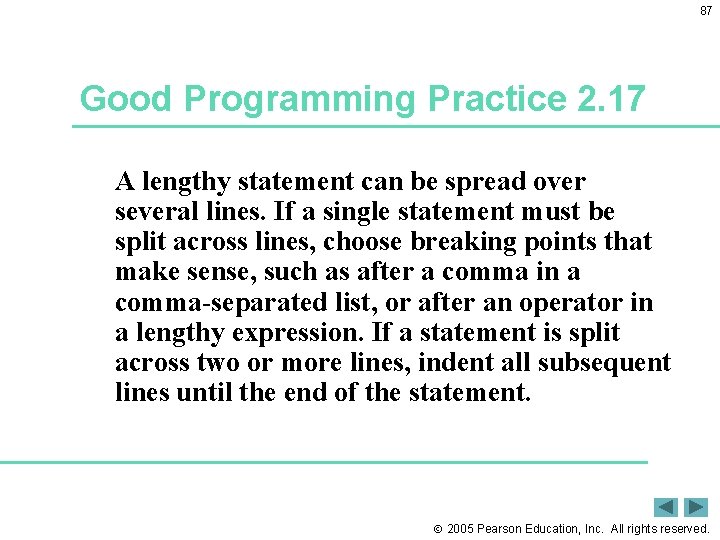 87

Good Programming Practice 2.17

A lengthy statement can be spread over several lines. If a single statement must be split across lines, choose breaking points that make sense, such as after a comma in a comma-separated list, or after an operator in a lengthy expression. If a statement is split across two or more lines, indent all subsequent lines until the end of the statement.

© 2005 Pearson Education, Inc. All rights reserved.